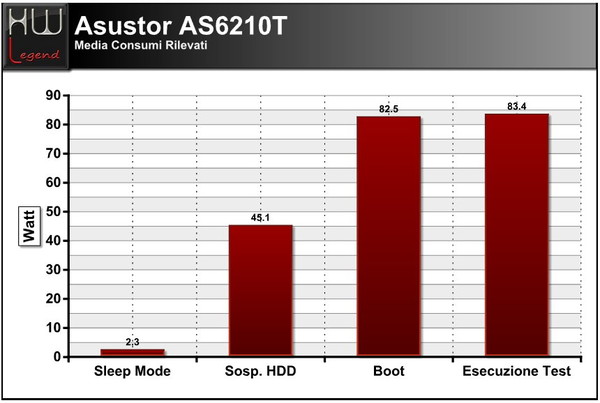 HW Legend

Asustor AS6210T
Media Consumi Rilevati

Watt

90
80
70
60
50
40
30
20
10
0

2.3
45.1
82.5
83.4

Sleep Mode
Sosp. HDD
Boot
Esecuzione Test